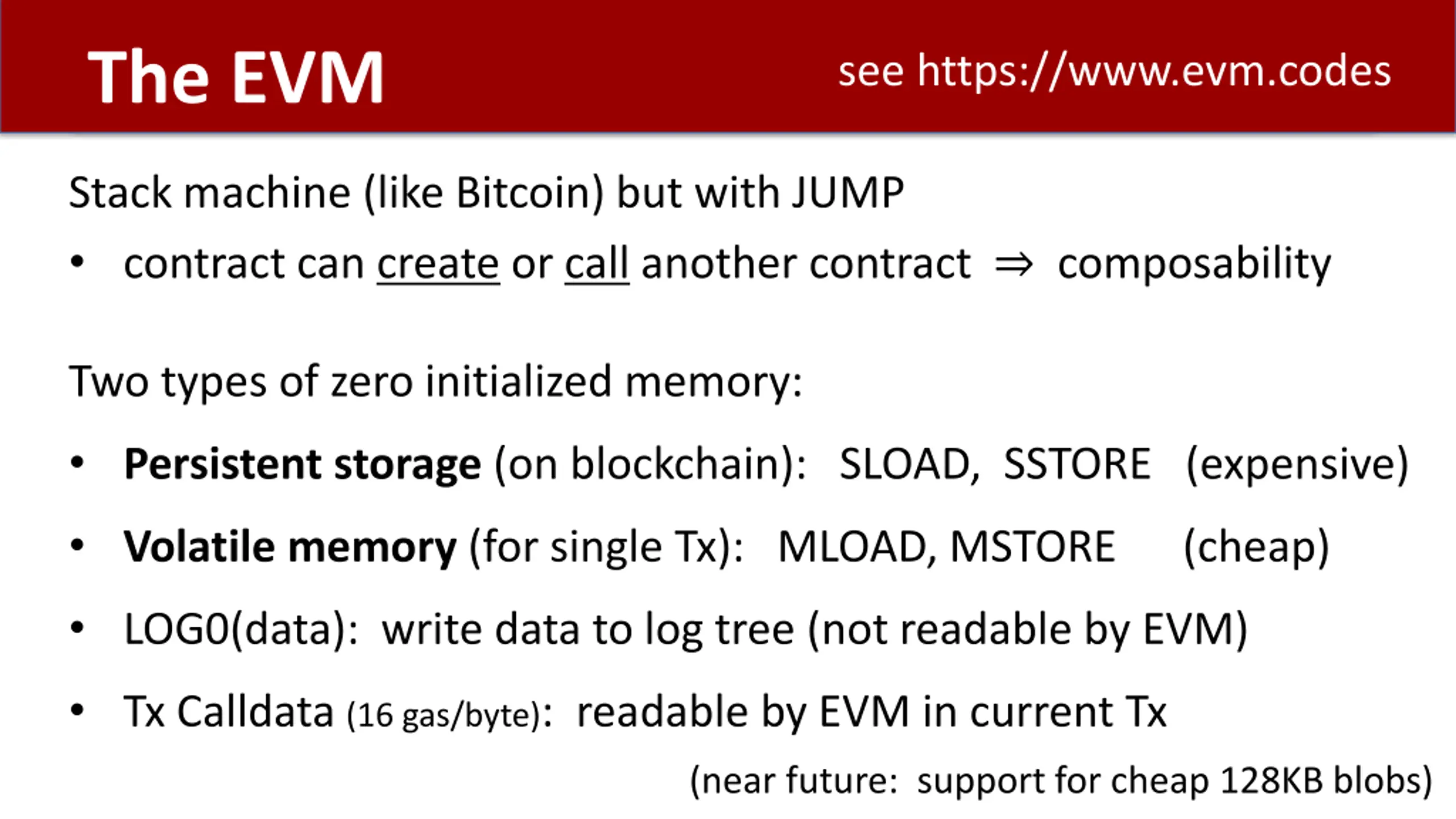 The EVM

see https://www.evm.codes

Stack machine (like Bitcoin) but with JUMP

• contract can create or call another contract $\Rightarrow$ composability

Two types of zero initialized memory:

• Persistent storage (on blockchain): SLOAD, SSTORE (expensive)

• Volatile memory (for single Tx): MLOAD, MSTORE (cheap)

• LOG0(data): write data to log tree (not readable by EVM)

• Tx Calldata (16 gas/byte): readable by EVM in current Tx

(near future: support for cheap 128KB blobs)